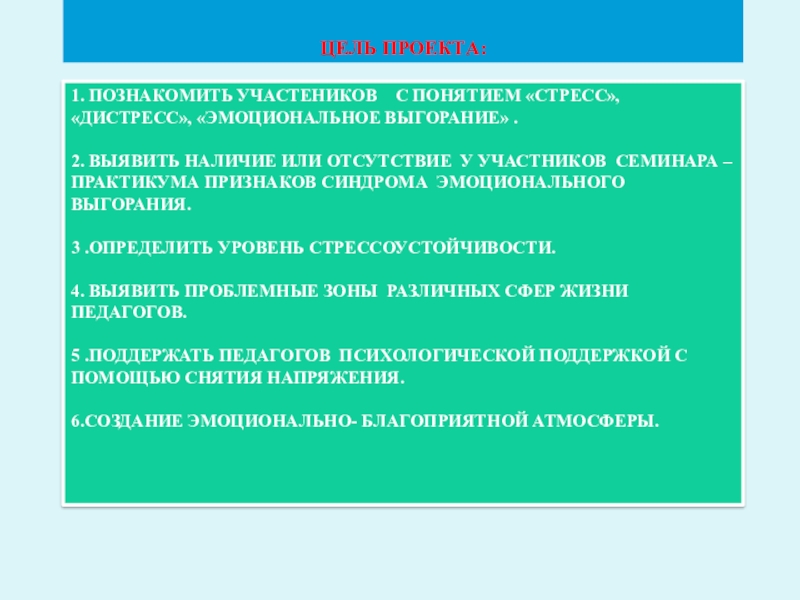 ЦЕЛЬ ПРОЕКТА:

1. ПОЗНАКОМИТЬ УЧАСТЕНИКОВ С ПОНЯТИЕМ «СТРЕСС», «ДИСТРЕСС», «ЭМОЦИОНАЛЬНОЕ ВЫГОРАНИЕ» .

2. ВЫЯВИТЬ НАЛИЧИЕ ИЛИ ОТСУТСТВИЕ У УЧАСТНИКОВ СЕМИНАРА – ПРАКТИКУМА ПРИЗНАКОВ СИНДРОМА ЭМОЦИОНАЛЬНОГО ВЫГОРАНИЯ.

3 .ОПРЕДЕЛИТЬ УРОВЕНЬ СТРЕССОУСТОЙЧИВОСТИ.

4. ВЫЯВИТЬ ПРОБЛЕМНЫЕ ЗОНЫ РАЗЛИЧНЫХ СФЕР ЖИЗНИ ПЕДАГОГОВ.

5 .ПОДДЕРЖАТЬ ПЕДАГОГОВ ПСИХОЛОГИЧЕСКОЙ ПОДДЕРЖКОЙ С ПОМОЩЬЮ СНЯТИЯ НАПРЯЖЕНИЯ.

6.СОЗДАНИЕ ЭМОЦИОНАЛЬНО- БЛАГОПРИЯТНОЙ АТМОСФЕРЫ.